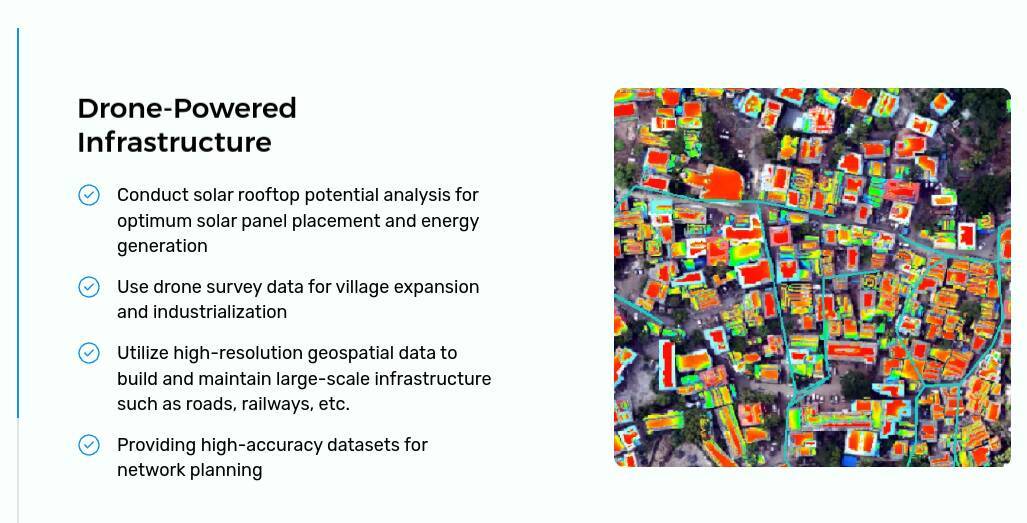 Drone-Powered Infrastructure

Conduct solar rooftop potential analysis for optimum solar panel placement and energy generation

Use drone survey data for village expansion and industrialization

Utilize high-resolution geospatial data to build and maintain large-scale infrastructure such as roads, railways, etc.

Providing high-accuracy datasets for network planning